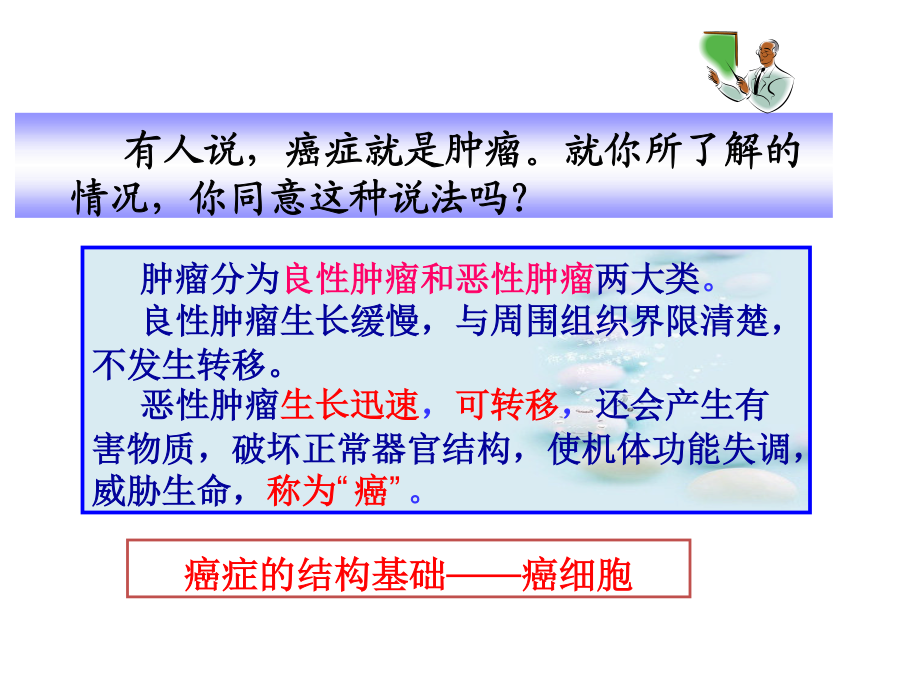 有人说，癌症就是肿瘤。就你所了解的情况，你同意这种说法吗？

肿瘤分为良性肿瘤和恶性肿瘤两大类。

良性肿瘤生长缓慢，与周围组织界限清楚，不发生转移。

恶性肿瘤生长迅速，可转移，还会产生有害物质，破坏正常器官结构，使机体功能失调，威胁生命，称为“癌”。

癌症的结构基础——癌细胞